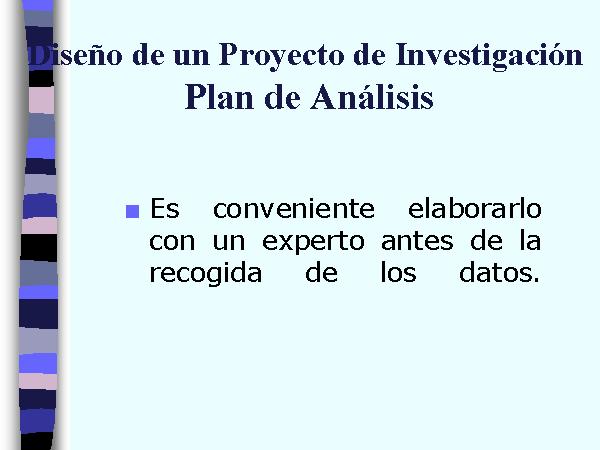 Diseño de un Proyecto de Investigación
Plan de Análisis

Es conveniente elaborarlo con un experto antes de la recogida de los datos.